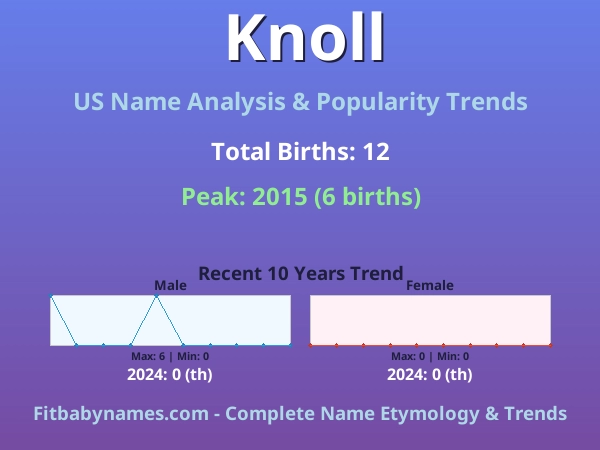 Knoll

US Name Analysis & Popularity Trends

Total Births: 12

Peak: 2015 (6 births)

Recent 10 Years Trend

Male

Max: 6 | Min: 0

2024: 0 (th)

Female

Max: 0 | Min: 0

2024: 0 (th)

Fitbabynames.com - Complete Name Etymology & Trends